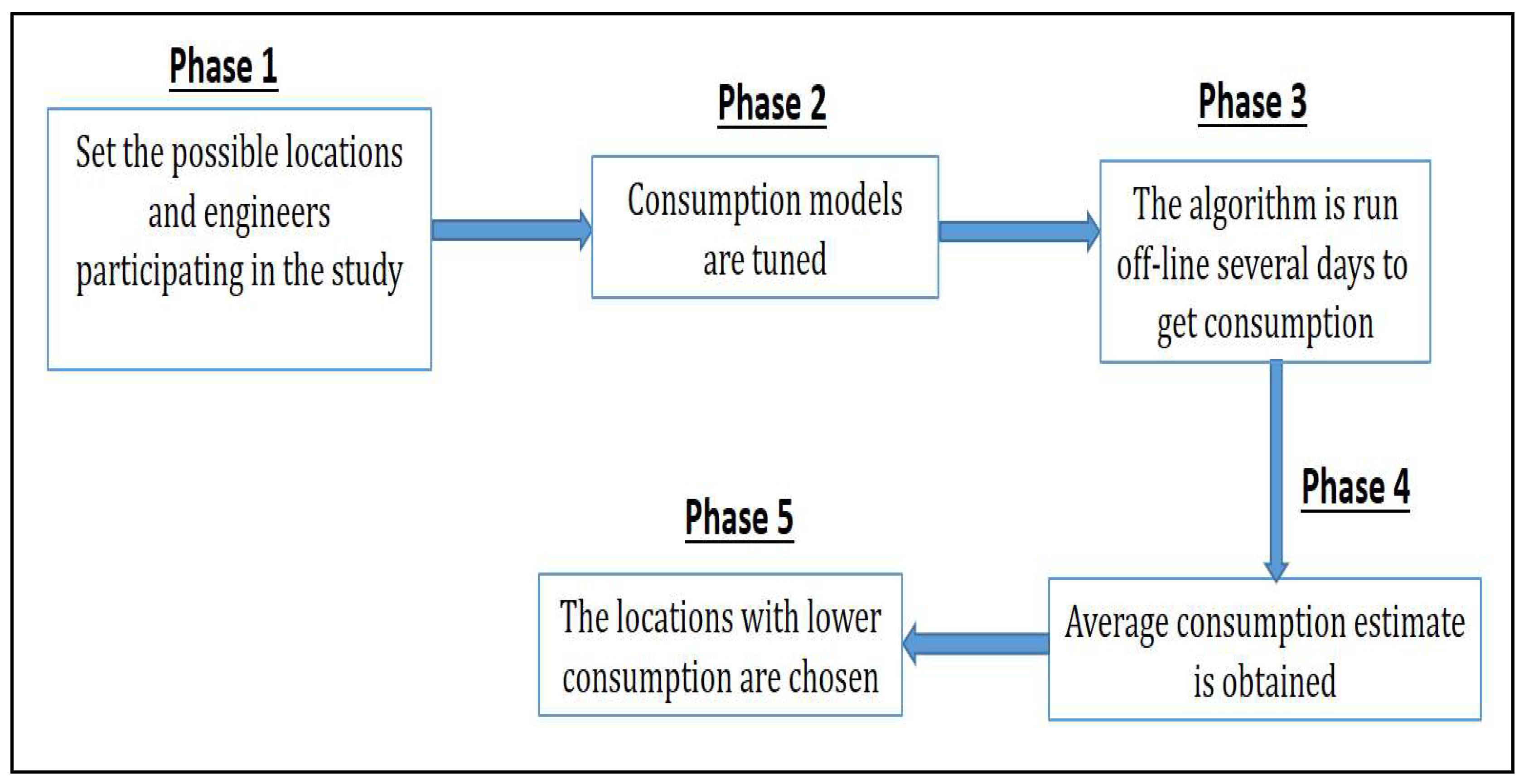 Phase 1

Set the possible locations and engineers participating in the study

Phase 2

Consumption models are tuned

Phase 3

The algorithm is run off-line several days to get consumption

Phase 4

Average consumption estimate is obtained

Phase 5

The locations with lower consumption are chosen